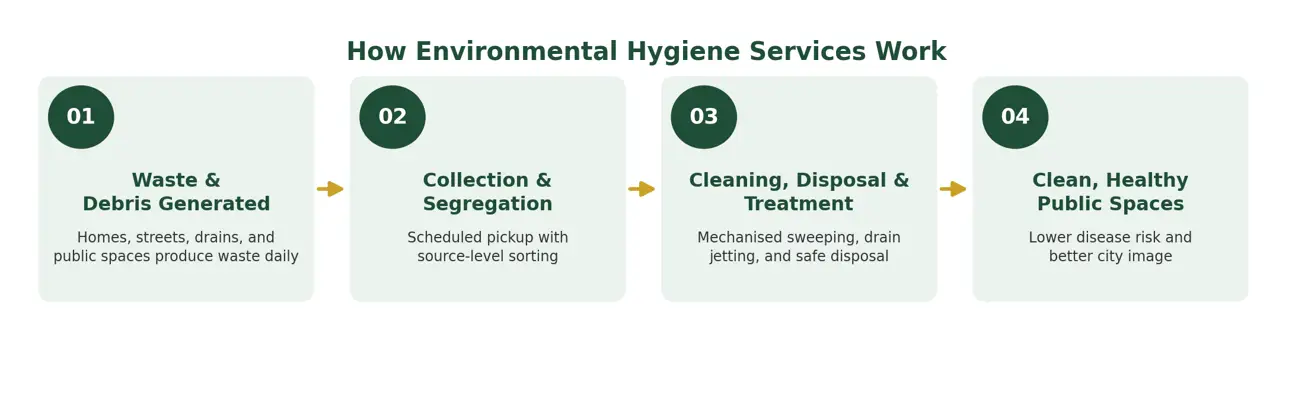 How Environmental Hygiene Services Work

01

Waste & Debris Generated

Homes, streets, drains, and public spaces produce waste daily

02

Collection & Segregation

Scheduled pickup with source-level sorting

03

Cleaning, Disposal & Treatment

Mechanised sweeping, drain jetting, and safe disposal

04

Clean, Healthy Public Spaces

Lower disease risk and better city image